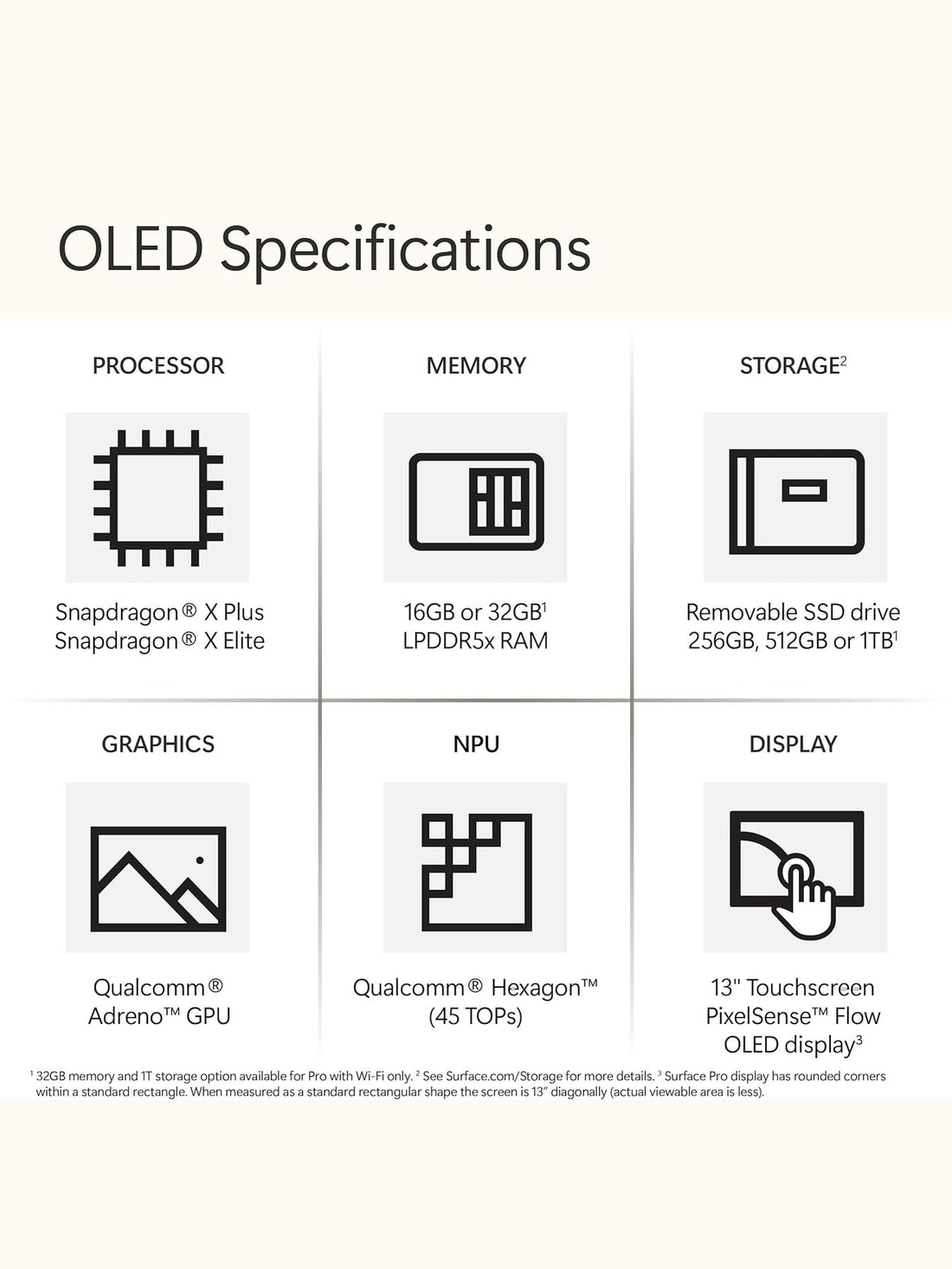 OLED Specifications

PROCESSOR

Snapdragon® X Plus
Snapdragon® X Elite

MEMORY

16GB or 32GB$^1$
LPDDR5x RAM

STORAGE$^2$

Removable SSD drive
256GB, 512GB or 1TB$^1$

GRAPHICS

Qualcomm®
Adreno™ GPU

NPU

Qualcomm® Hexagon™
(45 TOPs)

DISPLAY

13" Touchscreen
PixelSense™ Flow
OLED display$^3$

$^1$ 32GB memory and 1T storage option available for Pro with Wi-Fi only. $^2$ See Surface.com/Storage for more details. $^3$ Surface Pro display has rounded corners within a standard rectangle. When measured as a standard rectangular shape the screen is 13" diagonally (actual viewable area is less).